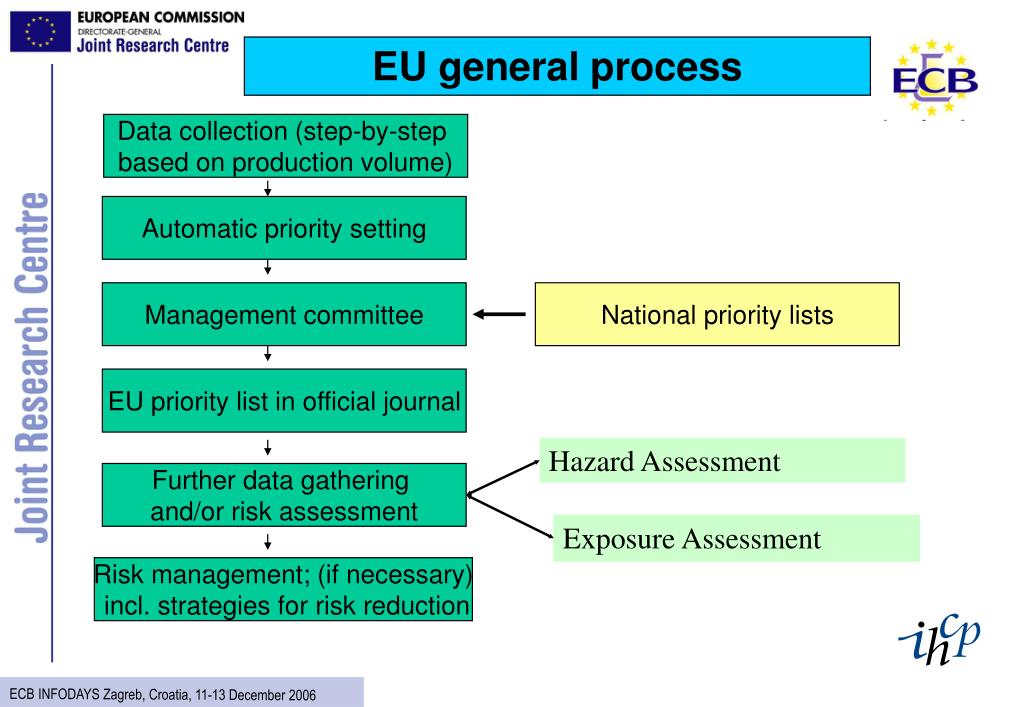 EUROPEAN COMMISSION
DIRECTORATE-GENERAL
Joint Research Centre

EU general process

ECB

Joint Research Centre

Data collection (step-by-step based on production volume)

Automatic priority setting

Management committee

National priority lists

EU priority list in official journal

Further data gathering and/or risk assessment

Hazard Assessment

Exposure Assessment

Risk management; (if necessary) incl. strategies for risk reduction

ihcp

ECB INFODAYS Zagreb, Croatia, 11-13 December 2006